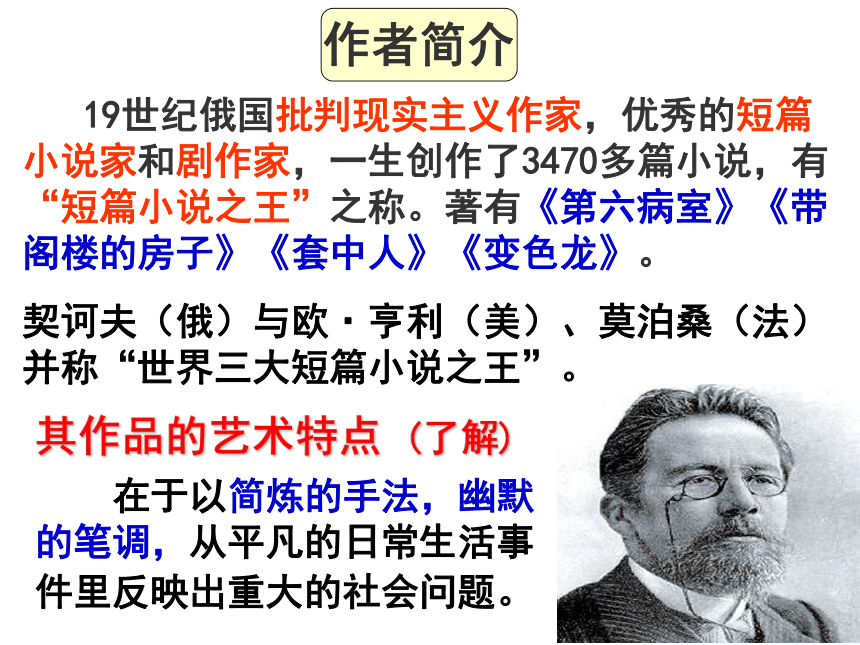 作者简介

19世纪俄国批判现实主义作家，优秀的短篇小说家和剧作家，一生创作了3470多篇小说，有“短篇小说之王”之称。著有《第六病室》《带阁楼的房子》《套中人》《变色龙》。

契诃夫（俄）与欧·亨利（美）、莫泊桑（法）并称“世界三大短篇小说之王”。

其作品的艺术特点（了解）

在于以简炼的手法，幽默的笔调，从平凡的日常生活事件里反映出重大的社会问题。